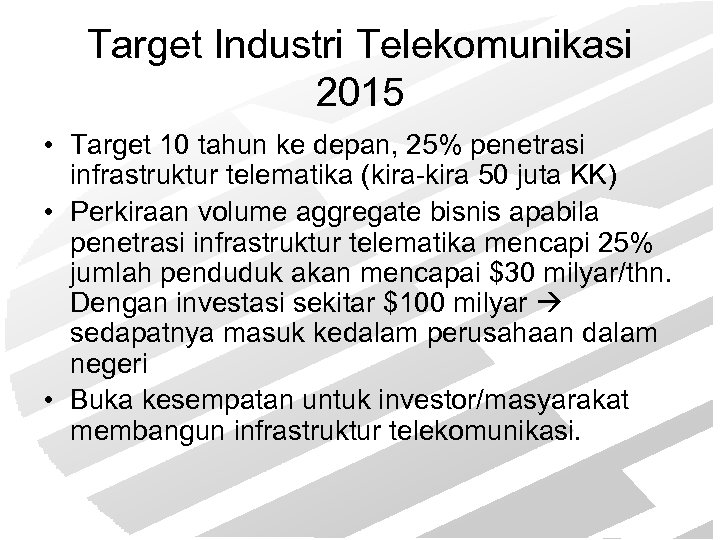 Target Industri Telekomunikasi 2015

• Target 10 tahun ke depan, 25% penetrasi infrastruktur telematika (kira-kira 50 juta KK)

• Perkiraan volume aggregate bisnis apabila penetrasi infrastruktur telematika mencapi 25% jumlah penduduk akan mencapai \$30 milyar/thn. Dengan investasi sekitar \$100 milyar → sedapatnya masuk kedalam perusahaan dalam negeri

• Buka kesempatan untuk investor/masyarakat membangun infrastruktur telekomunikasi.